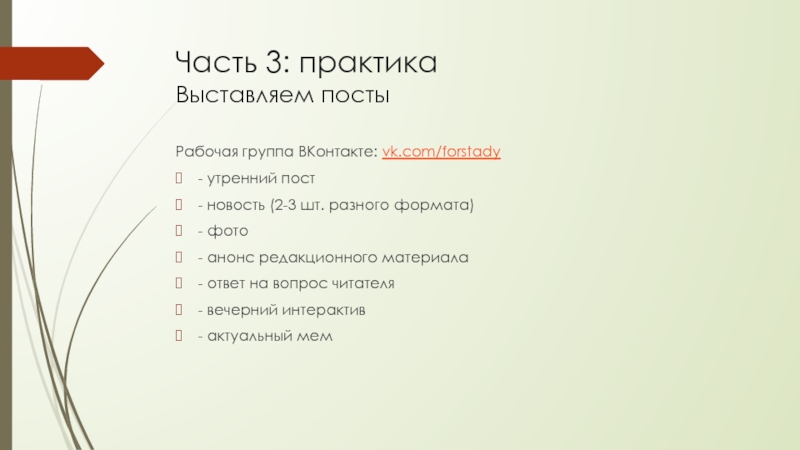 Часть 3: практика
Выставляем посты

Рабочая группа ВКонтакте: vk.com/forstady

- утренний пост

- новость (2-3 шт. разного формата)

- фото

- анонс редакционного материала

- ответ на вопрос читателя

- вечерний интерактив

- актуальный мем